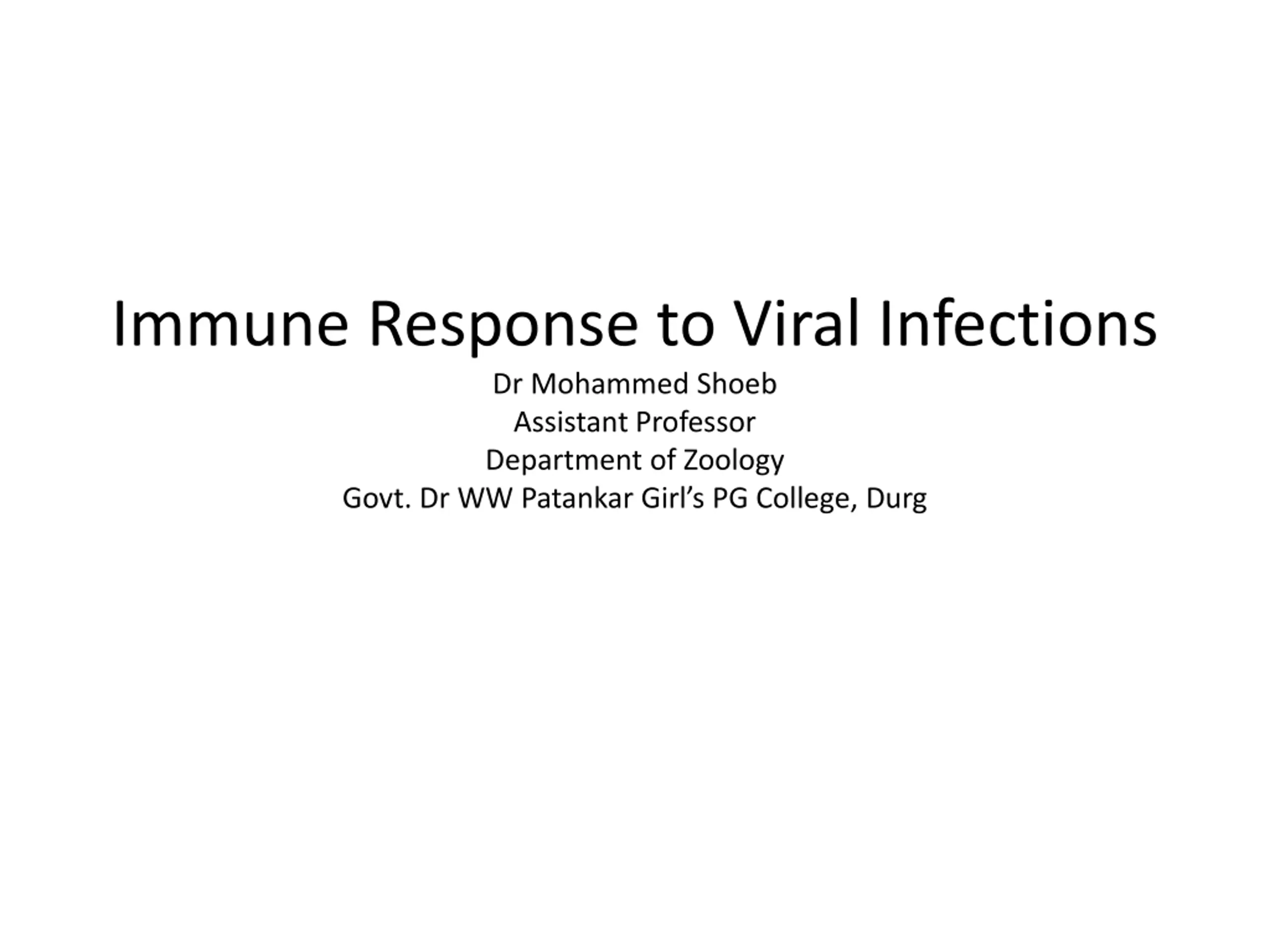 Immune Response to Viral Infections

Dr Mohammed Shoeb
Assistant Professor
Department of Zoology
Govt. Dr WW Patankar Girl’s PG College, Durg